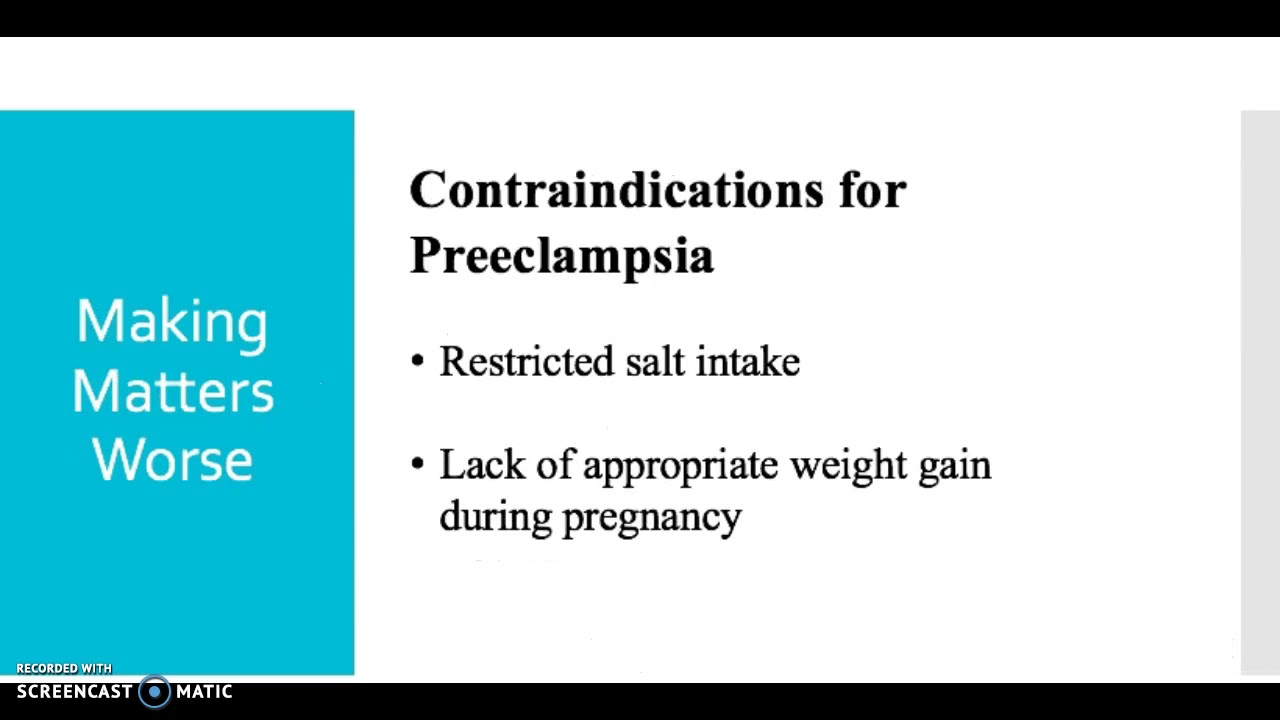 Making Matters Worse

Contraindications for Preeclampsia

• Restricted salt intake

• Lack of appropriate weight gain during pregnancy

RECORDED WITH
SCREENCAST MATIC